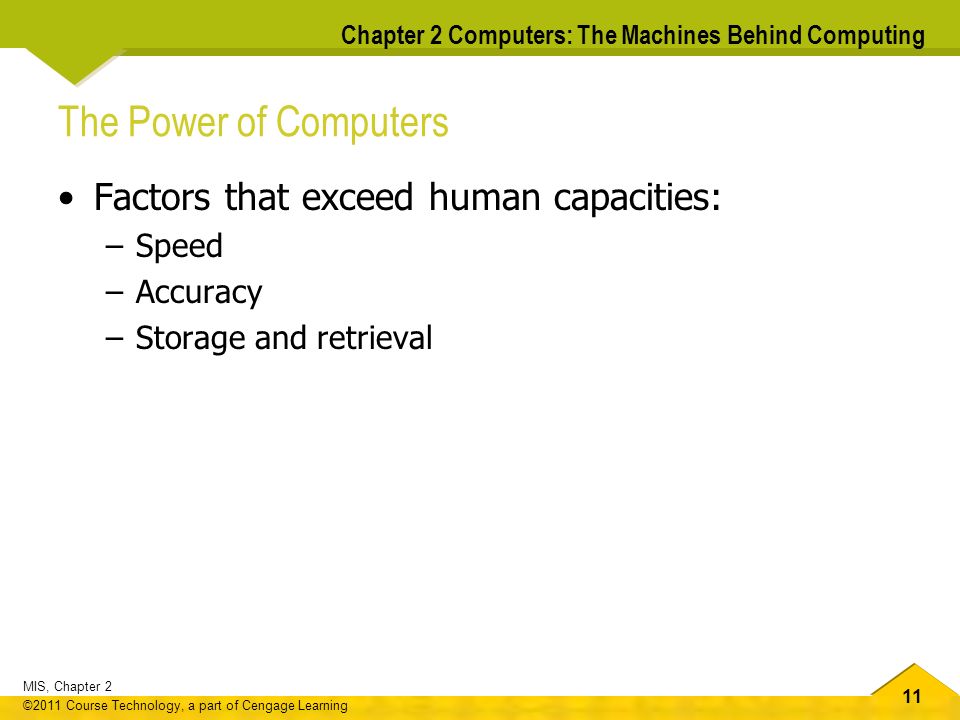 Chapter 2 Computers: The Machines Behind Computing

The Power of Computers

• Factors that exceed human capacities:
 – Speed
 – Accuracy
 – Storage and retrieval

MIS, Chapter 2
©2011 Course Technology, a part of Cengage Learning

11